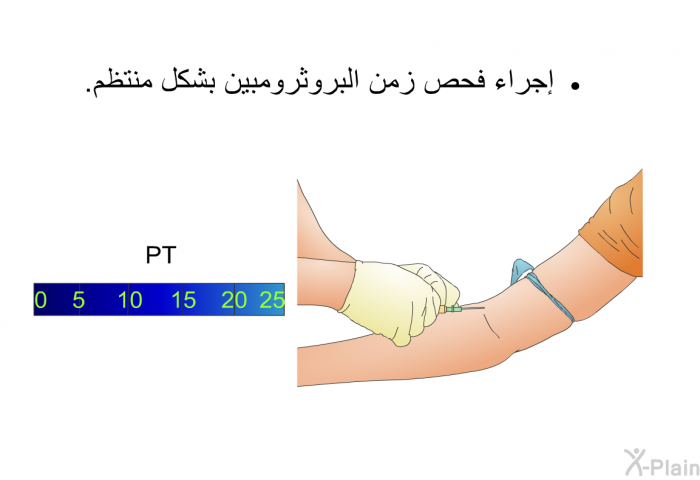 • إجراء فحص زمن البروثرومبين بشكل منتظم.

PT

0 5 10 15 20 25

X-Plain